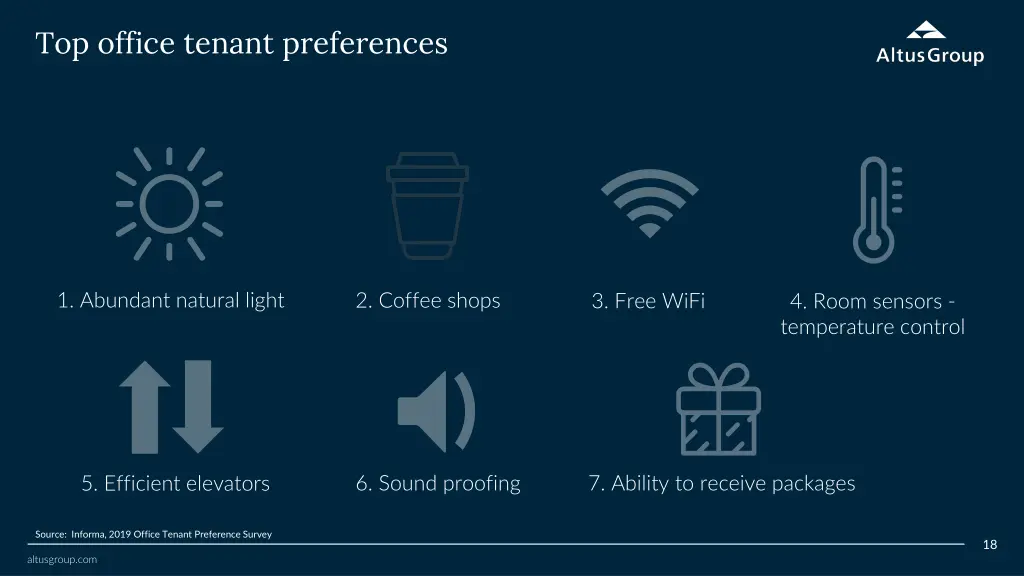 Top office tenant preferences

AltusGroup

1. Abundant natural light

2. Coffee shops

3. Free WiFi

4. Room sensors - temperature control

5. Efficient elevators

6. Sound proofing

7. Ability to receive packages

Source: Informa, 2019 Office Tenant Preference Survey

18

altusgroup.com